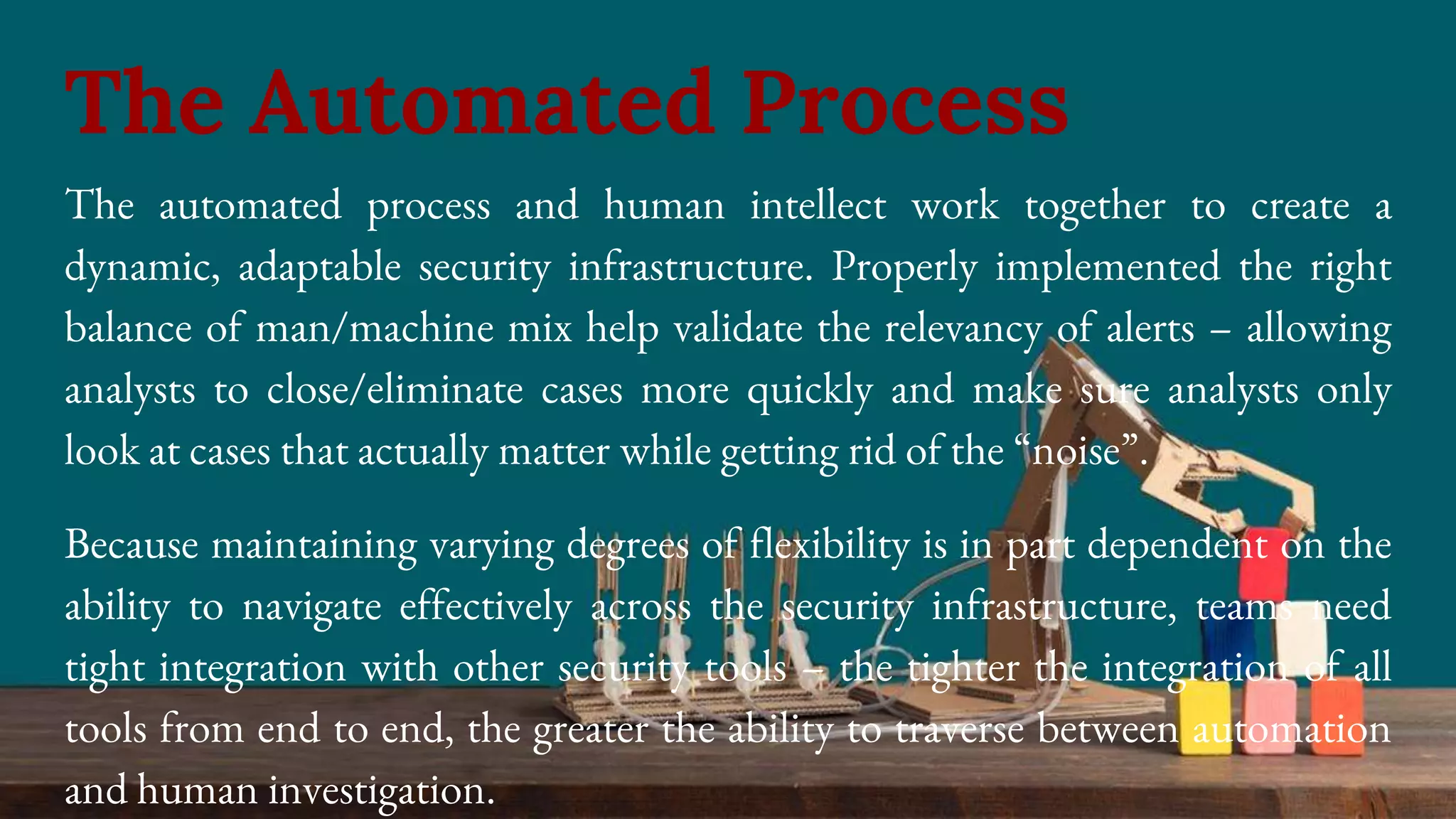 The Automated Process

The automated process and human intellect work together to create a dynamic, adaptable security infrastructure. Properly implemented the right balance of man/machine mix help validate the relevancy of alerts – allowing analysts to close/eliminate cases more quickly and make sure analysts only look at cases that actually matter while getting rid of the “noise”.

Because maintaining varying degrees of flexibility is in part dependent on the ability to navigate effectively across the security infrastructure, teams need tight integration with other security tools – the tighter the integration of all tools from end to end, the greater the ability to traverse between automation and human investigation.